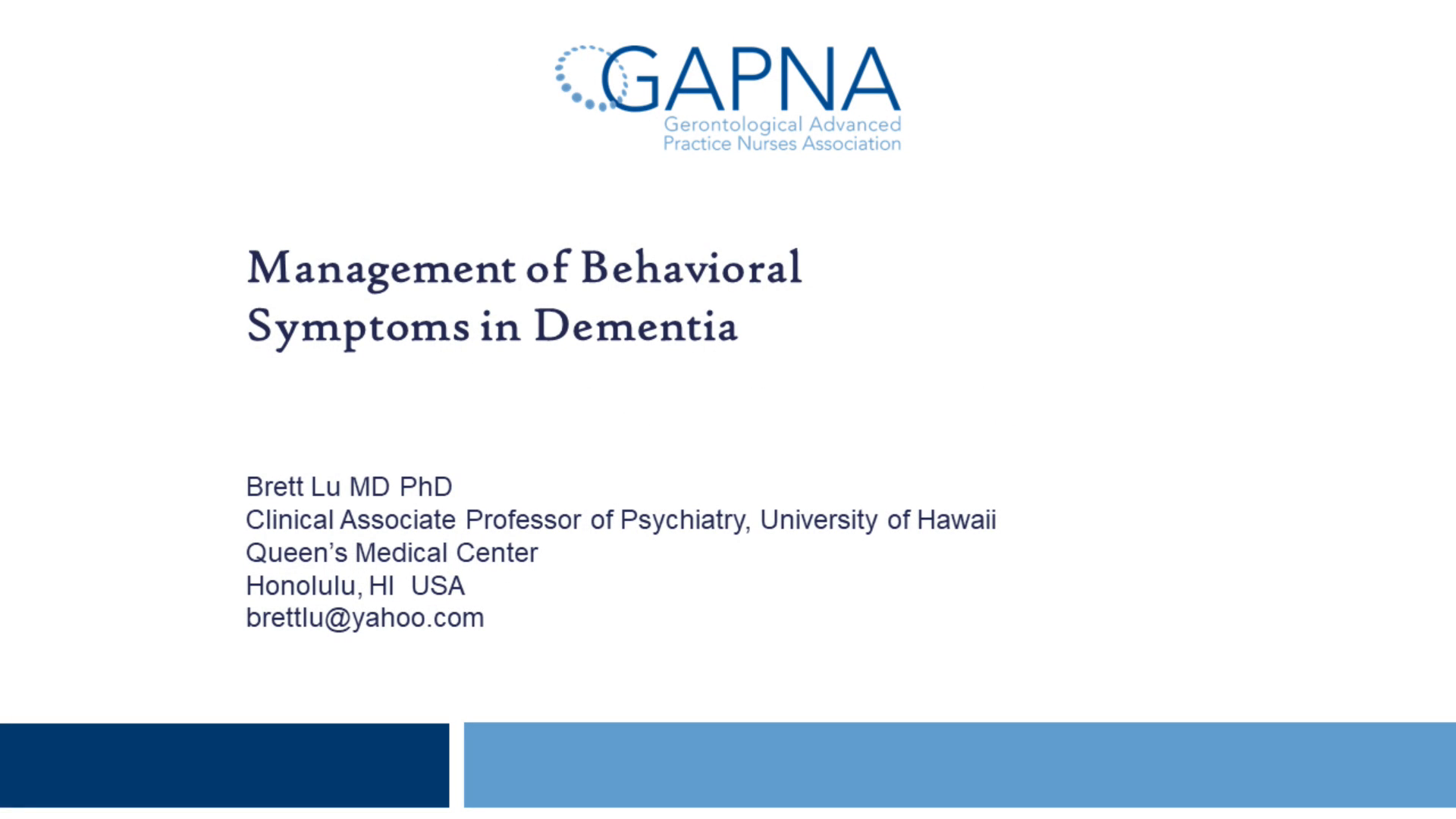 GAPNA
Gerontological Advanced Practice Nurses Association

Management of Behavioral Symptoms in Dementia

Brett Lu MD PhD
Clinical Associate Professor of Psychiatry, University of Hawaii
Queen's Medical Center
Honolulu, HI USA
brettlu@yahoo.com